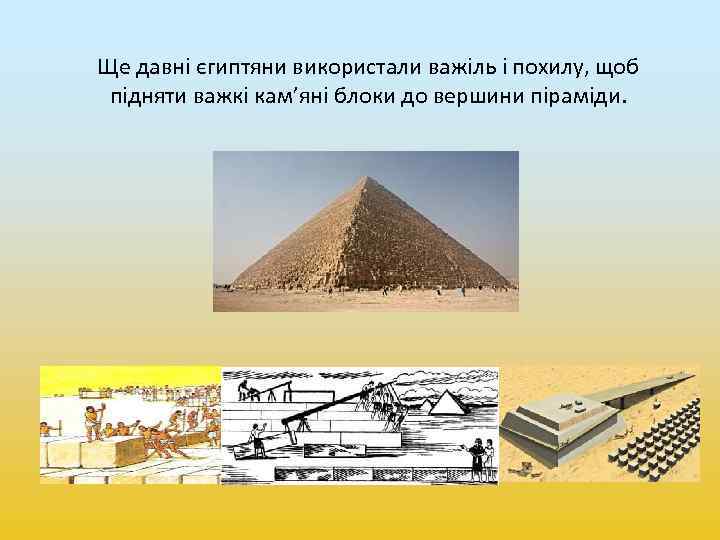 Ще давні єгиптяни використали важіль і похилу, щоб підняти важкі кам’яні блоки до вершини піраміди.